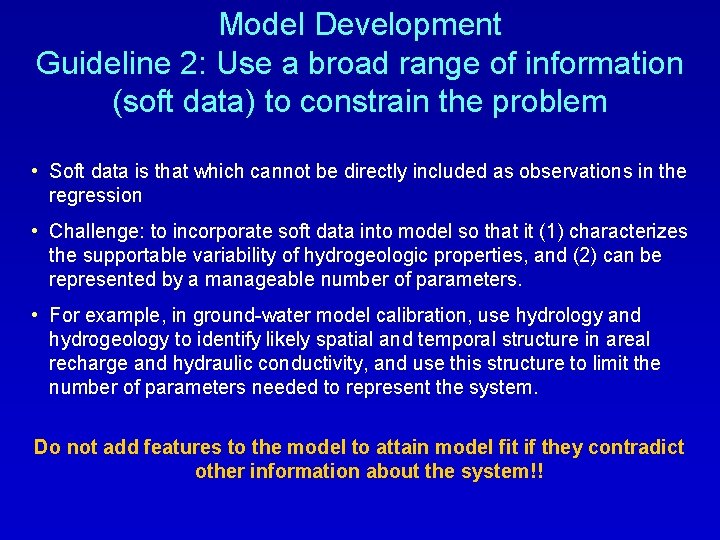 Model Development
Guideline 2: Use a broad range of information (soft data) to constrain the problem

• Soft data is that which cannot be directly included as observations in the regression

• Challenge: to incorporate soft data into model so that it (1) characterizes the supportable variability of hydrogeologic properties, and (2) can be represented by a manageable number of parameters.

• For example, in ground-water model calibration, use hydrology and hydrogeology to identify likely spatial and temporal structure in areal recharge and hydraulic conductivity, and use this structure to limit the number of parameters needed to represent the system.

Do not add features to the model to attain model fit if they contradict other information about the system!!